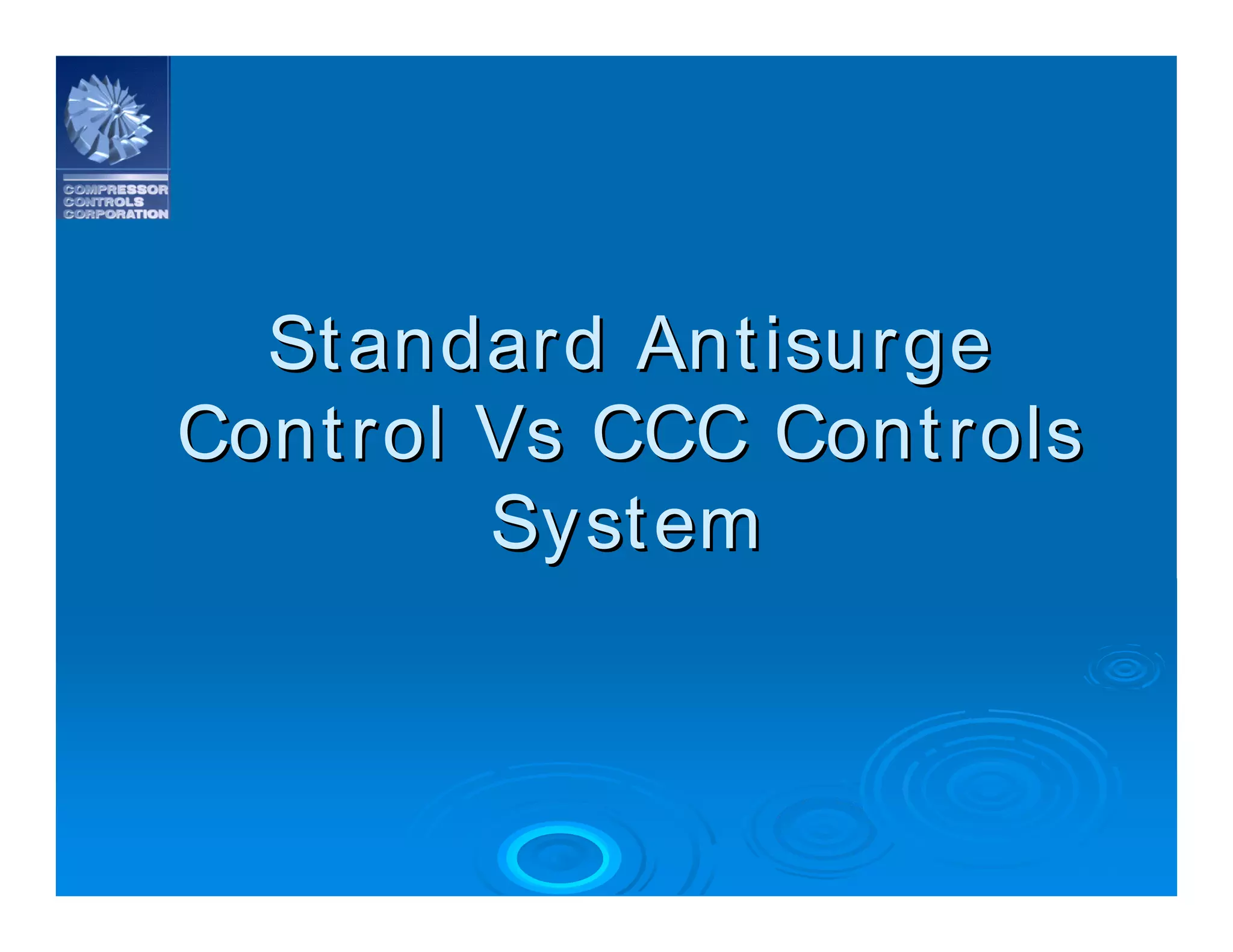 COMPRESSOR
CONTROLS
CORPORATION

Standard Antisurge Control Vs CCC Controls System